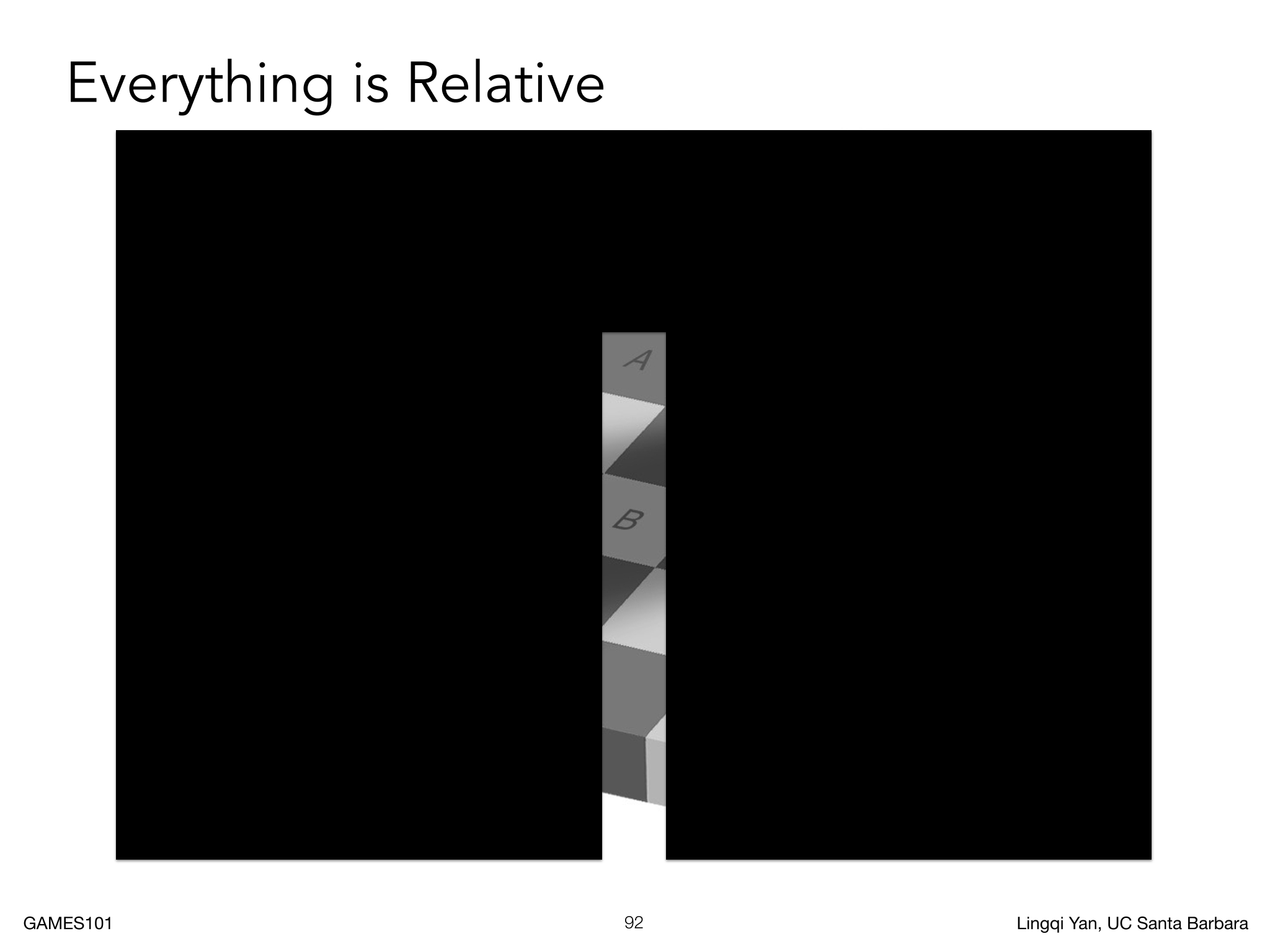 Everything is Relative

A

B

GAMES101

92

Lingqi Yan, UC Santa Barbara